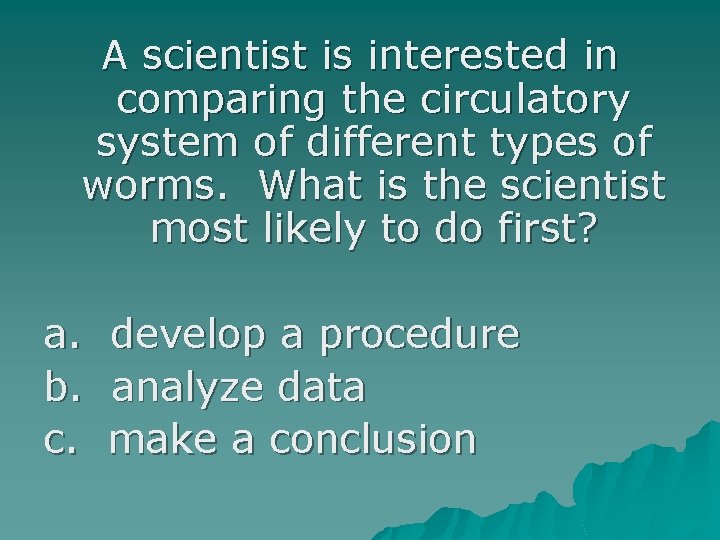 A scientist is interested in comparing the circulatory system of different types of worms.  What is the scientist most likely to do first?

a.  develop a procedure
b.  analyze data
c.  make a conclusion